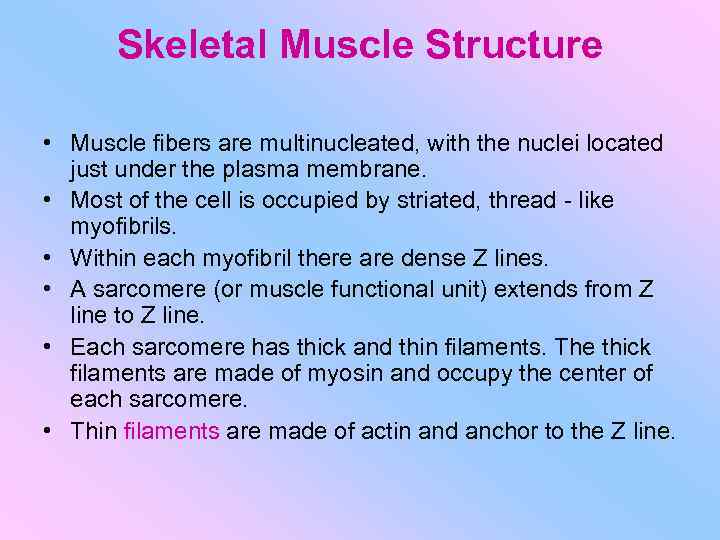 Skeletal Muscle Structure

• Muscle fibers are multinucleated, with the nuclei located just under the plasma membrane.
• Most of the cell is occupied by striated, thread - like myofibrils.
• Within each myofibril there are dense Z lines.
• A sarcomere (or muscle functional unit) extends from Z line to Z line.
• Each sarcomere has thick and thin filaments. The thick filaments are made of myosin and occupy the center of each sarcomere.
• Thin filaments are made of actin and anchor to the Z line.